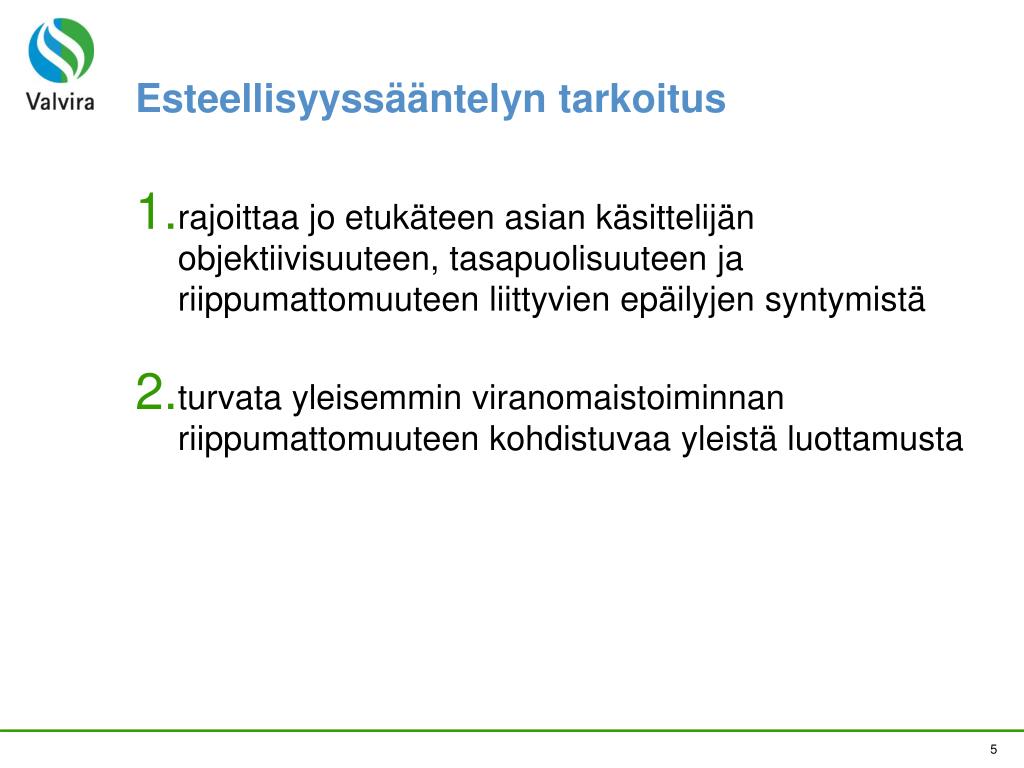 Valvira

Esteellisyyssääntelyn tarkoitus

1. rajoittaa jo etukäteen asian käsittelijän objektiivisuuteen, tasapuolisuuteen ja riippumattomuuteen liittyvien epäilyjen syntymistä

2. turvata yleisemmin viranomaistoiminnan riippumattomuuteen kohdistuvaa yleistä luottamusta

5